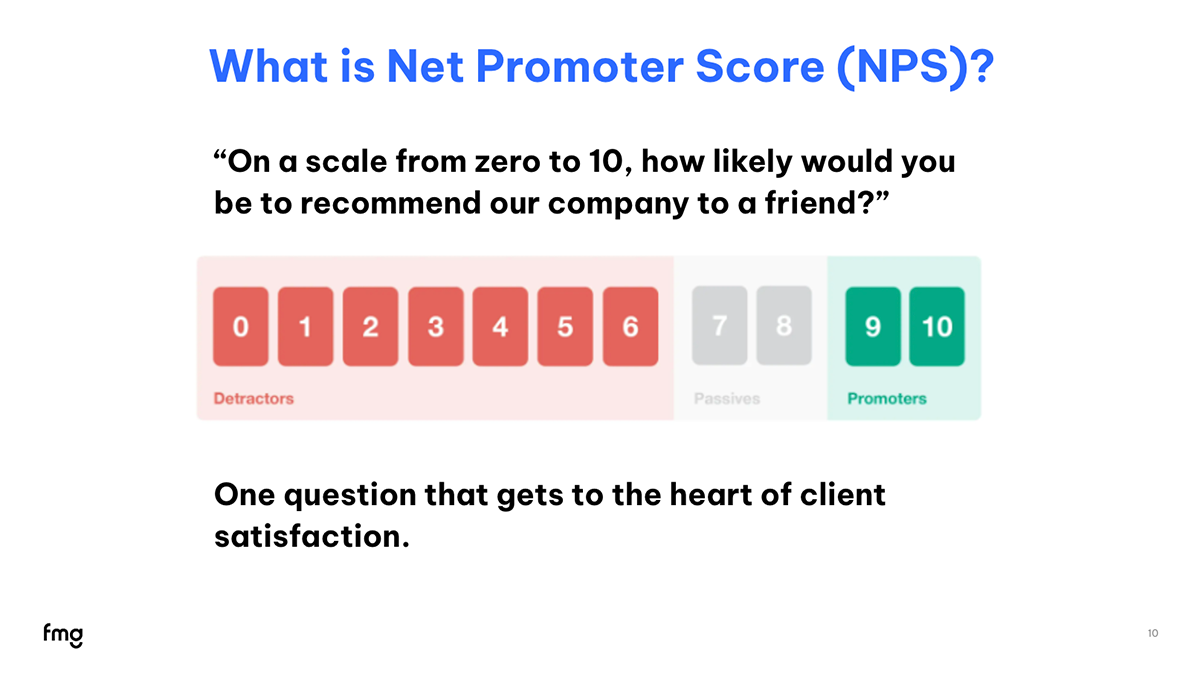 What is Net Promoter Score (NPS)?

“On a scale from zero to 10, how likely would you be to recommend our company to a friend?”

0 1 2 3 4 5 6 7 8 9 10

Detractors Passives Promoters

One question that gets to the heart of client satisfaction.

fmg

10